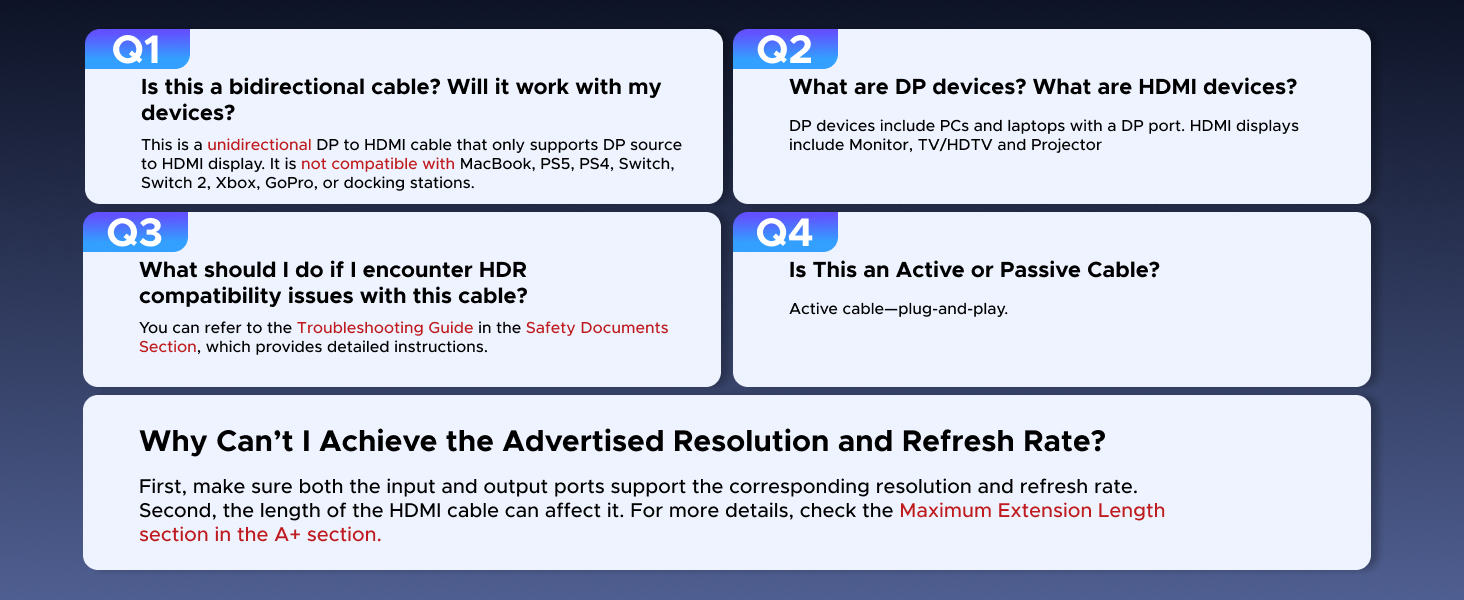 Q1

Is this a bidirectional cable? Will it work with my devices?

This is a unidirectional DP to HDMI cable that only supports DP source to HDMI display. It is not compatible with MacBook, PS5, PS4, Switch, Switch 2, Xbox, GoPro, or docking stations.

Q2

What are DP devices? What are HDMI devices?

DP devices include PCs and laptops with a DP port. HDMI displays include Monitor, TV/HDTV and Projector

Q3

What should I do if I encounter HDR compatibility issues with this cable?

You can refer to the Troubleshooting Guide in the Safety Documents Section, which provides detailed instructions.

Q4

Is This an Active or Passive Cable?

Active cable—plug-and-play.

Why Can't I Achieve the Advertised Resolution and Refresh Rate?

First, make sure both the input and output ports support the corresponding resolution and refresh rate. Second, the length of the HDMI cable can affect it. For more details, check the Maximum Extension Length section in the A+ section.